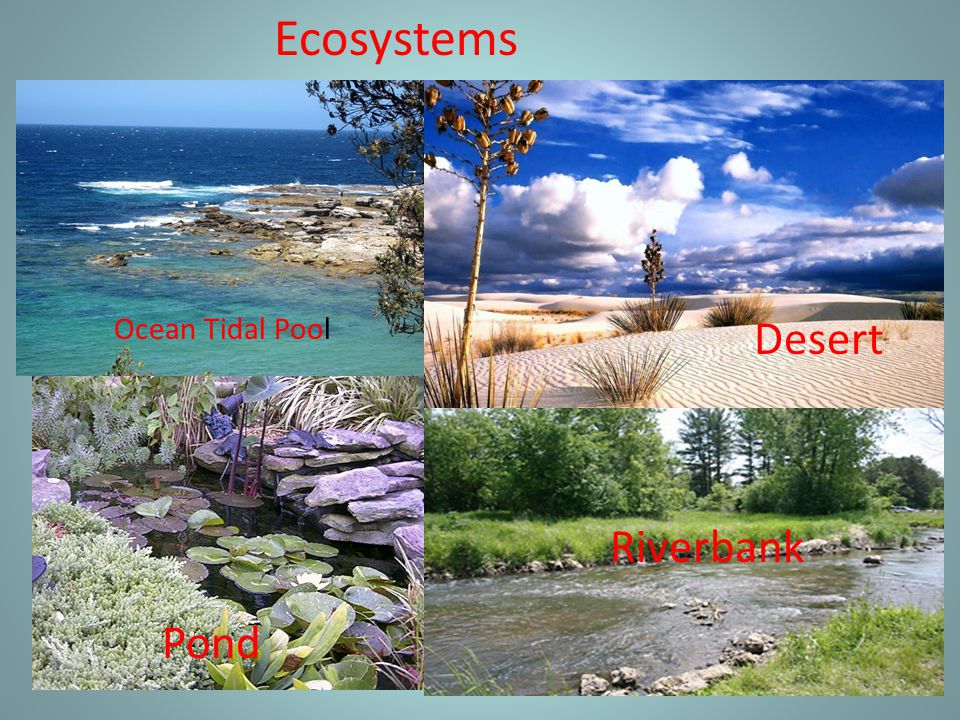 Ecosystems

Ocean Tidal Pool

Desert

Pond

Riverbank